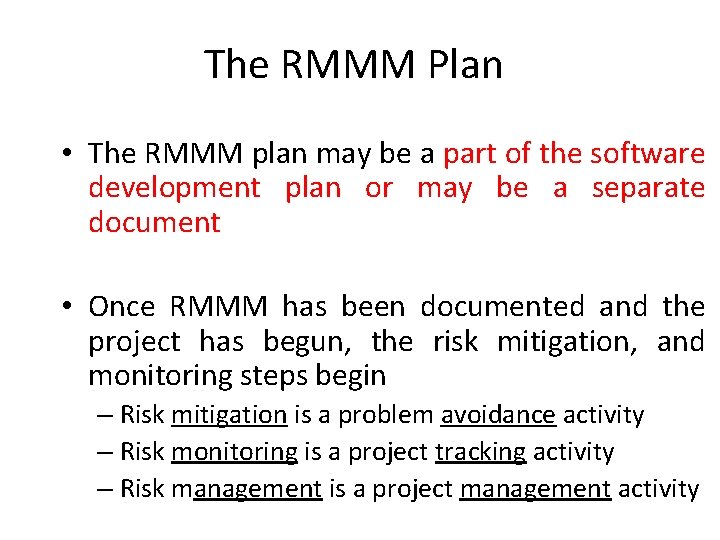 The RMMM Plan

• The RMMM plan may be a part of the software development plan or may be a separate document

• Once RMMM has been documented and the project has begun, the risk mitigation, and monitoring steps begin

– Risk mitigation is a problem avoidance activity

– Risk monitoring is a project tracking activity

– Risk management is a project management activity